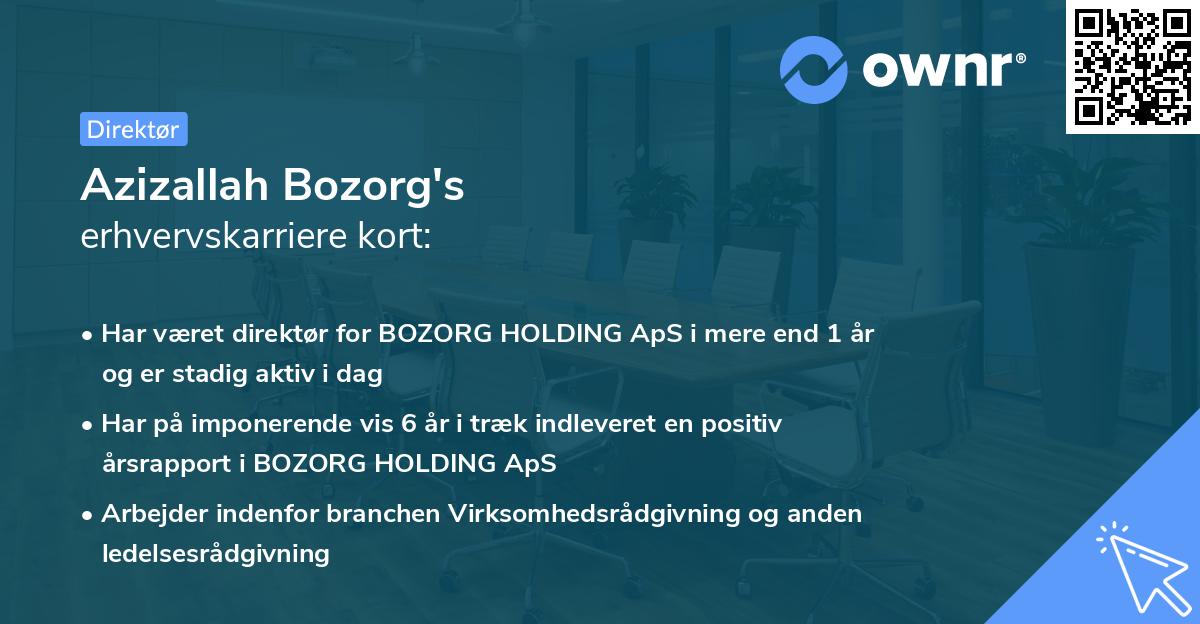 ownr®

Direktør

Azizallah Bozorg's
erhvervskarriere kort:

• Har været direktør for BOZORG HOLDING ApS i mere end 1 år og er stadig aktiv i dag

• Har på imponerende vis 6 år i træk indleveret en positiv årsrapport i BOZORG HOLDING ApS

• Arbejder indenfor branchen Virksomhedsrådgivning og anden ledelsesrådgivning